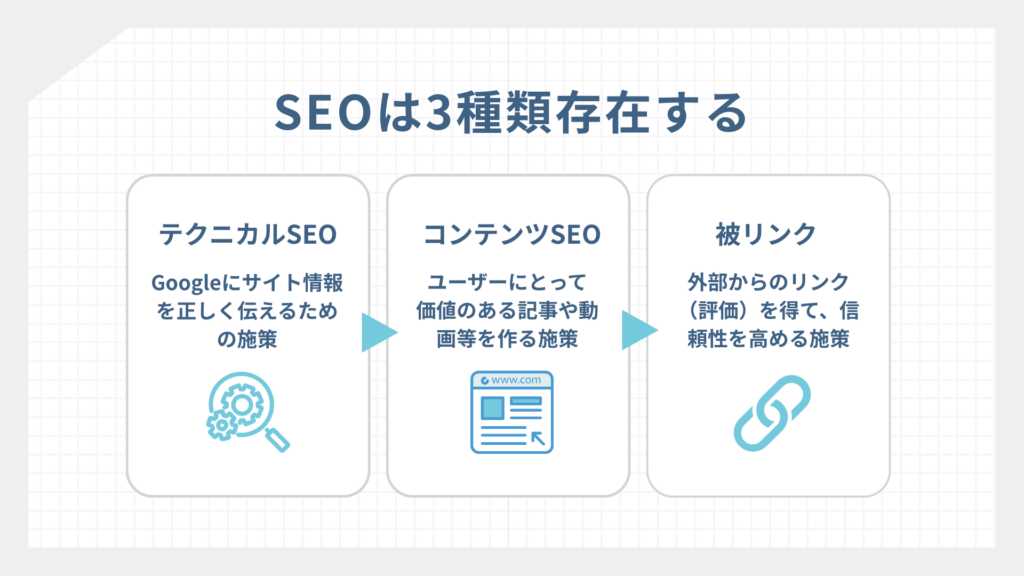 SEOは3種類存在する

テクニカルSEO

Googleにサイト情報を正しく伝えるための施策

コンテンツSEO

ユーザーにとって価値のある記事や動画等を作る施策

www.com

被リンク

外部からのリンク（評価）を得て、信頼性を高める施策